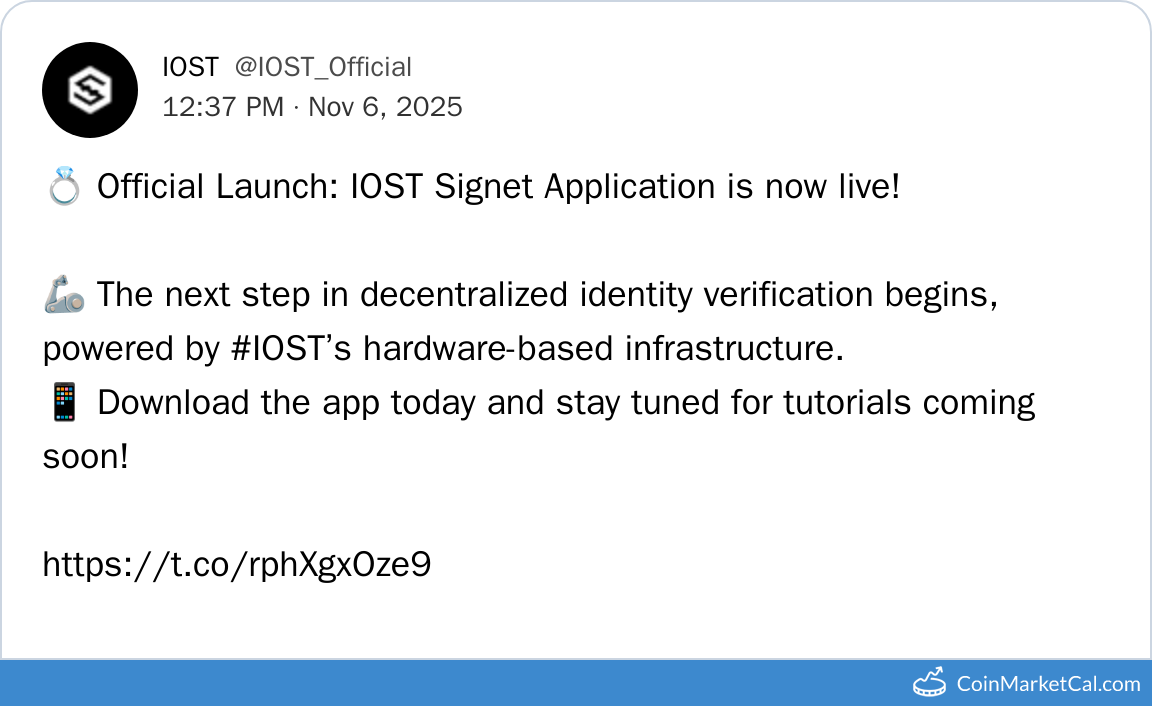 IOST @IOST_Official
12:37 PM · Nov 6, 2025

💍 Official Launch: IOST Signet Application is now live!

🦾 The next step in decentralized identity verification begins, powered by #IOST's hardware-based infrastructure.
📱 Download the app today and stay tuned for tutorials coming soon!

https://t.co/rphXgxOze9

CoinMarketCal.com